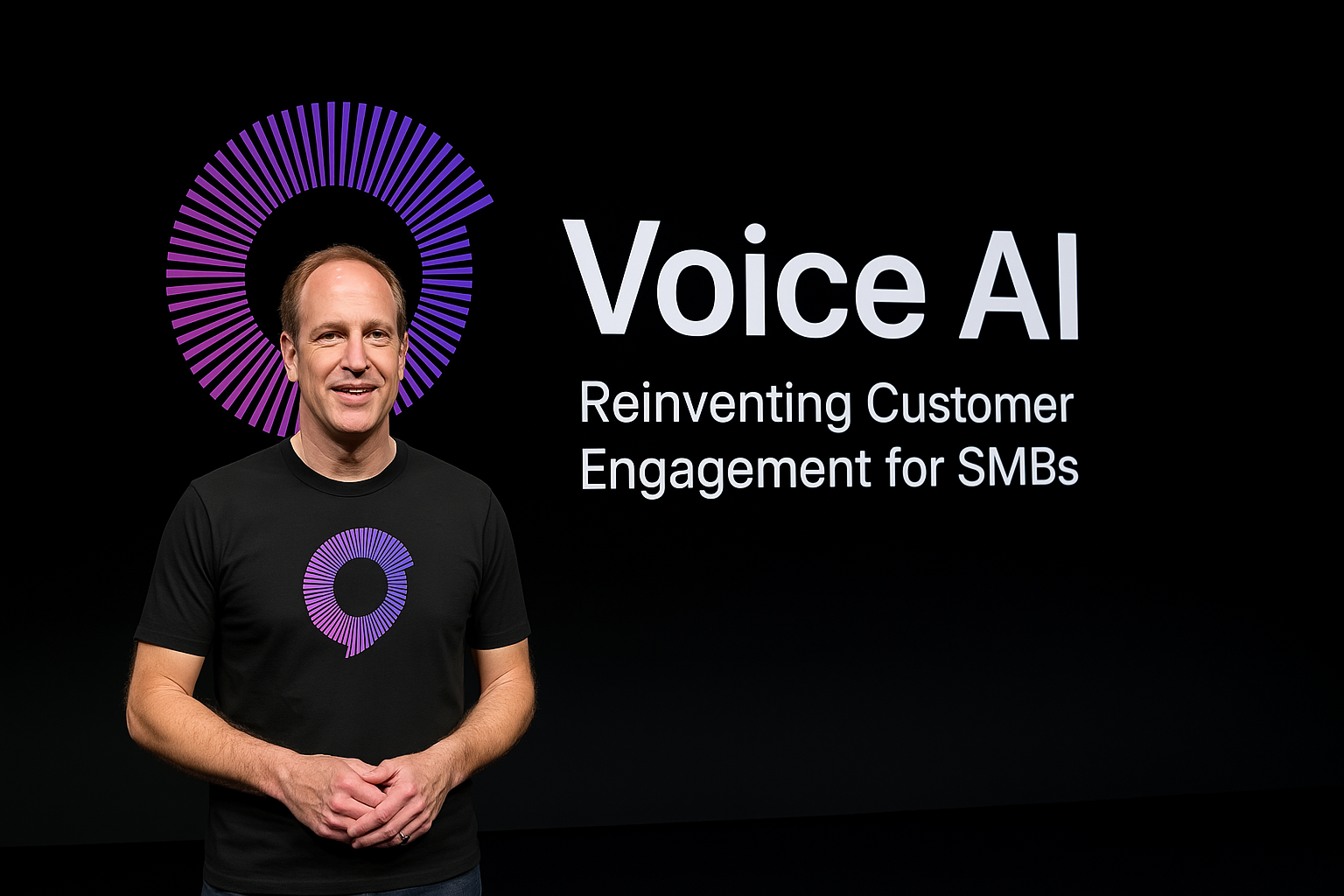 Voice AI

Reinventing Customer Engagement for SMBs